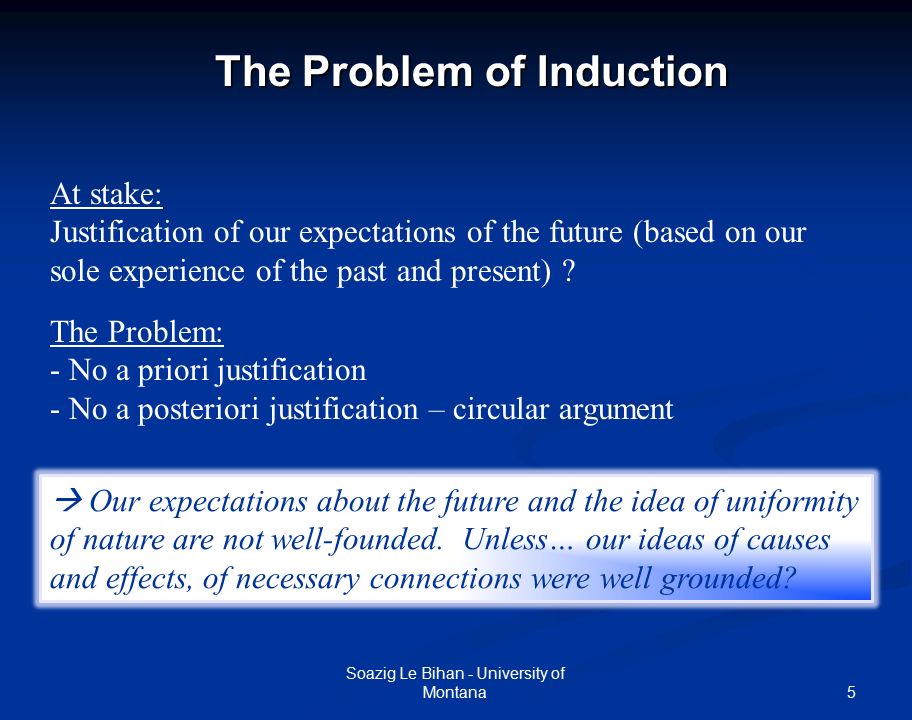 The Problem of Induction

At stake:
Justification of our expectations of the future (based on our sole experience of the past and present) ?

The Problem:
- No a priori justification
- No a posteriori justification – circular argument

→ Our expectations about the future and the idea of uniformity of nature are not well-founded. Unless… our ideas of causes and effects, of necessary connections were well grounded?

Soazig Le Bihan - University of Montana

5